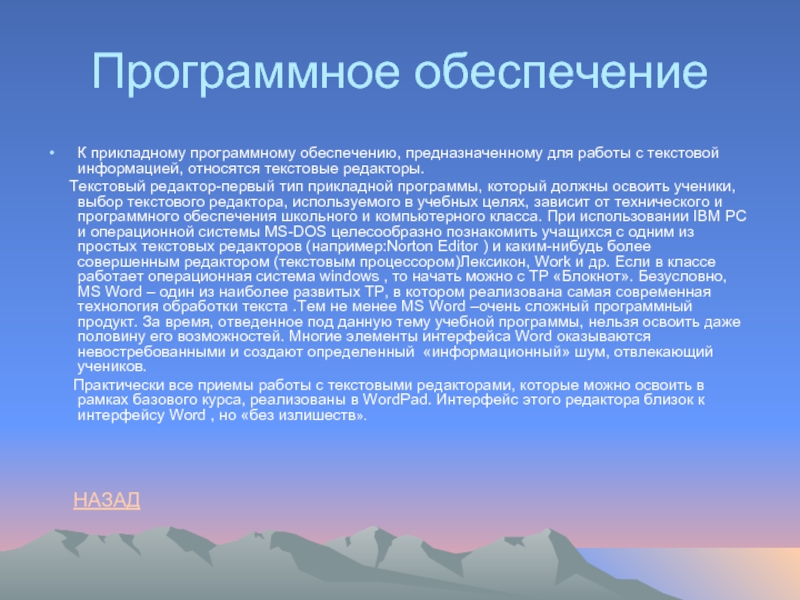 Программное обеспечение

• К прикладному программному обеспечению, предназначенному для работы с текстовой информацией, относятся текстовые редакторы.

Текстовый редактор-первый тип прикладной программы, который должны освоить ученики, выбор текстового редактора, используемого в учебных целях, зависит от технического и программного обеспечения школьного и компьютерного класса. При использовании IBM PC и операционной системы MS-DOS целесообразно познакомить учащихся с одним из простых текстовых редакторов (например:Norton Editor ) и каким-нибудь более совершенным редактором (текстовым процессором)Лексикон, Work и др. Если в классе работает операционная система windows , то начать можно с ТР «Блокнот». Безусловно, MS Word – один из наиболее развитых ТР, в котором реализована самая современная технология обработки текста .Тем не менее MS Word –очень сложный программный продукт. За время, отведенное под данную тему учебной программы, нельзя освоить даже половину его возможностей. Многие элементы интерфейса Word оказываются невостребованными и создают определенный «информационный» шум, отвлекающий учеников.

Практически все приемы работы с текстовыми редакторами, которые можно освоить в рамках базового курса, реализованы в WordPad. Интерфейс этого редактора близок к интерфейсу Word , но «без излишеств».

НАЗАД